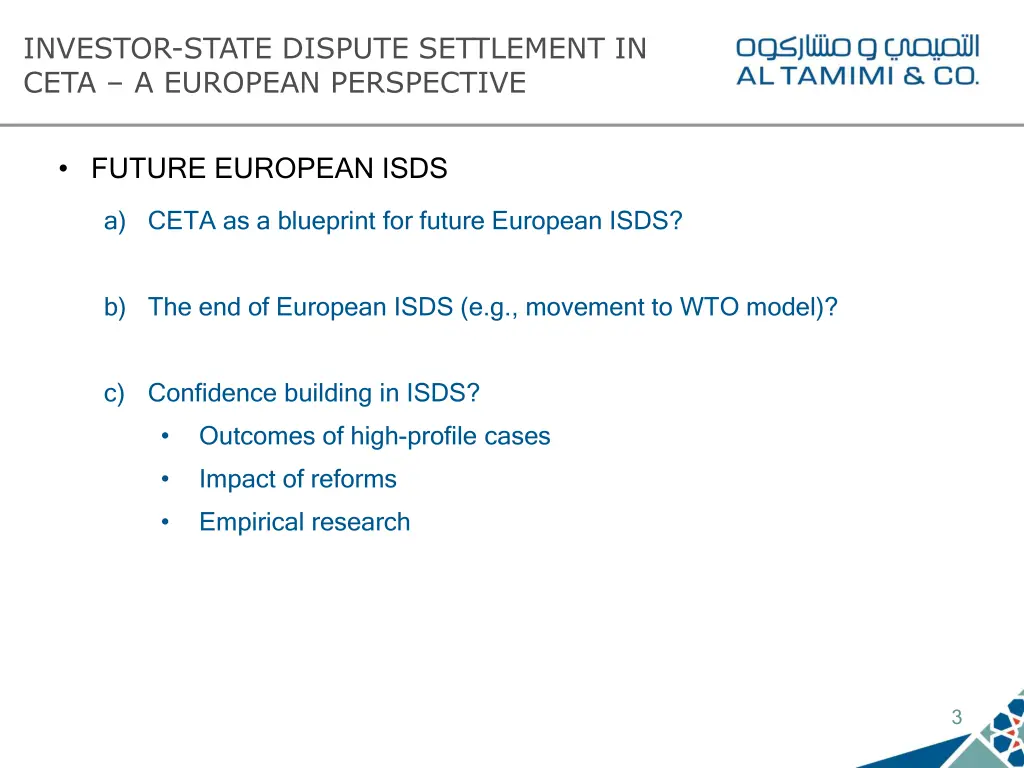 INVESTOR-STATE DISPUTE SETTLEMENT IN CETA – A EUROPEAN PERSPECTIVE

التميمي و مشاركوه
AL TAMIMI & CO.

• FUTURE EUROPEAN ISDS

a) CETA as a blueprint for future European ISDS?

b) The end of European ISDS (e.g., movement to WTO model)?

c) Confidence building in ISDS?
• Outcomes of high-profile cases
• Impact of reforms
• Empirical research

3